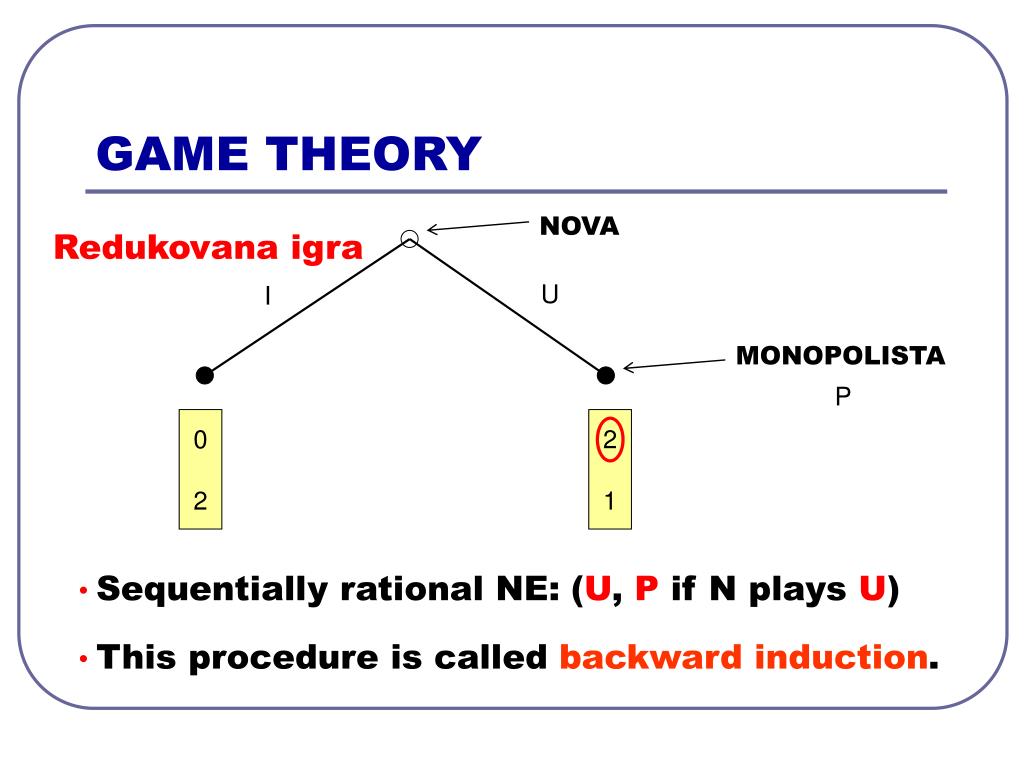 GAME THEORY

Redukovana igra

NOVA

I

U

MONOPOLISTA

P

0

2

2

1

• Sequentially rational NE: (U, P if N plays U)

• This procedure is called backward induction.